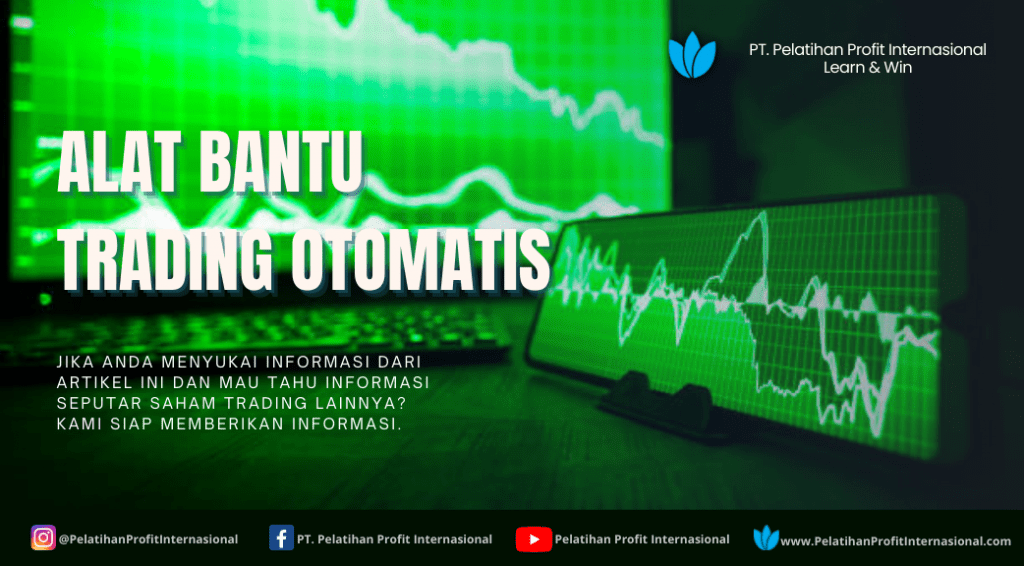 PT. Pelatihan Profit Internasional
Learn & Win

ALAT BANTU TRADING OTOMATIS

JIKA ANDA MENYUKAI INFORMASI DARI ARTIKEL INI DAN MAU TAHU INFORMASI SEPUTAR SAHAM TRADING LAINNYA? KAMI SIAP MEMBERIKAN INFORMASI.

@PelatihanProfitInternasional
PT. Pelatihan Profit Internasional
Pelatihan Profit Internasional
www.PelatihanProfitInternasional.com